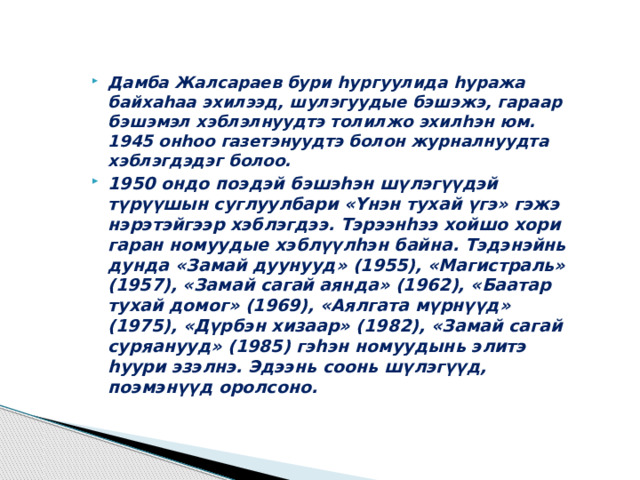 Дамба Жалсараев бури һургуулида һуража байхаһаа эхилээд, шулэгуудые бэшэжэ, гараар бэшэмэл хэблэлнуудтэ толилжо эхилһэн юм. 1945 онһоо газетэнуудтэ болон журналнуудта хэблэгдэдэг болоо.

1950 ондо поэдэй бэшэһэн шүлэгүүдэй түрүүшын суглуулбари «Үнэн тухай үгэ» гэжэ нэрэтэйгээр хэблэгдээ. Тэрээнһээ хойшо хори гаран номуудые хэблүүлһэн байна. Тэдэнэйнь дунда «Замай дуунууд» (1955), «Магистраль» (1957), «Замай сагай аянда» (1962), «Баатар тухай домог» (1969), «Аялгата мүрнүүд» (1975), «Дүрбэн хизаар» (1982), «Замай сагай суряанууд» (1985) гэһэн номуудынь элитэ һуури эзэлнэ. Эдээнь соонь шүлэгүүд, поэмэнүүд оролсоно.